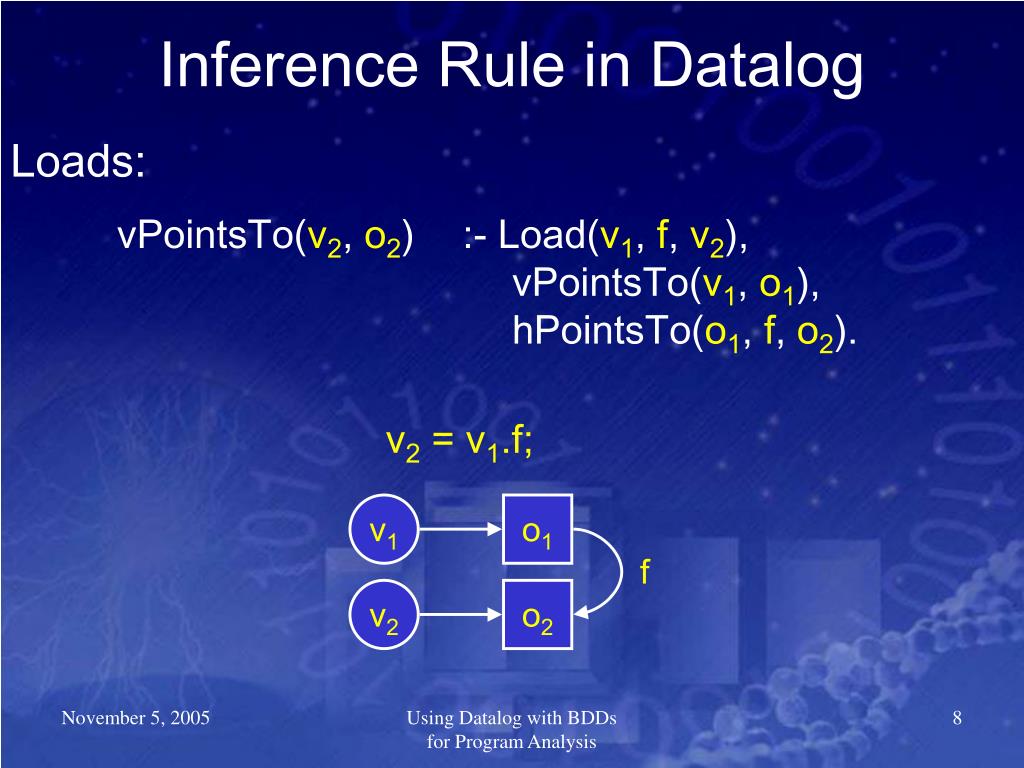 Inference Rule in Datalog

Loads:

vPointsTo($v_2$, $o_2$) :- Load($v_1$, f, $v_2$),
vPointsTo($v_1$, $o_1$),
hPointsTo($o_1$, f, $o_2$).

$v_2 = v_1.f;$

$v_1$

$o_1$

f

$v_2$

$o_2$

November 5, 2005

Using Datalog with BDDs for Program Analysis

8